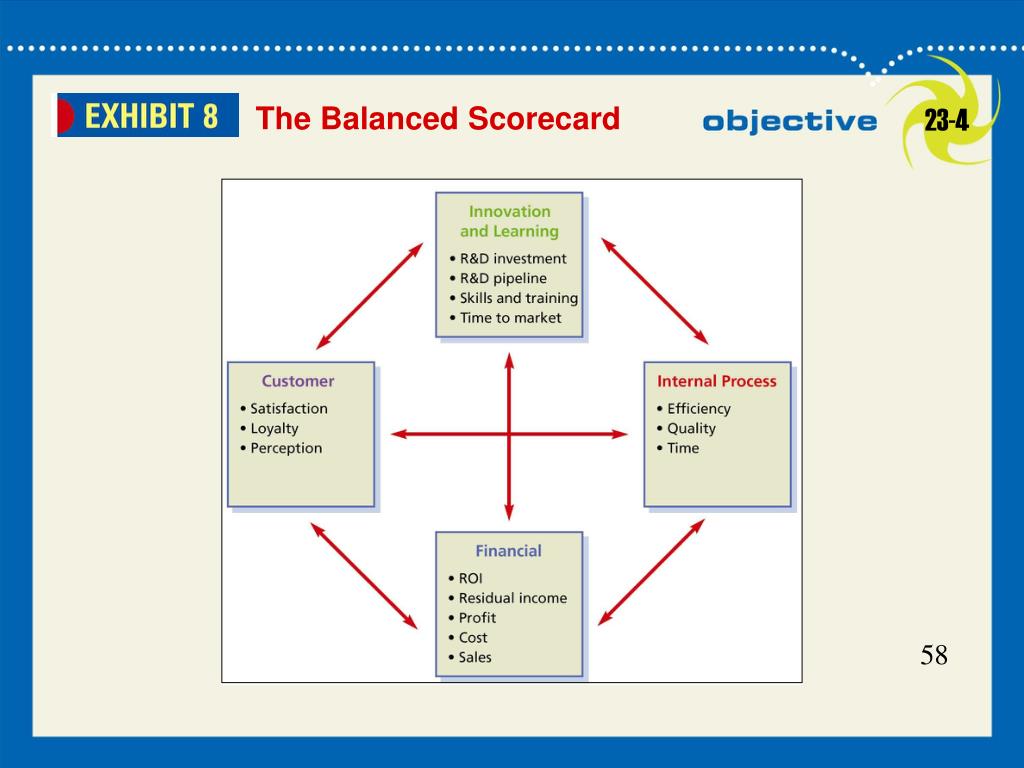 EXHIBIT 8 The Balanced Scorecard

objective 23-4

Innovation and Learning
• R&D investment
• R&D pipeline
• Skills and training
• Time to market

Customer
• Satisfaction
• Loyalty
• Perception

Internal Process
• Efficiency
• Quality
• Time

Financial
• ROI
• Residual income
• Profit
• Cost
• Sales

58